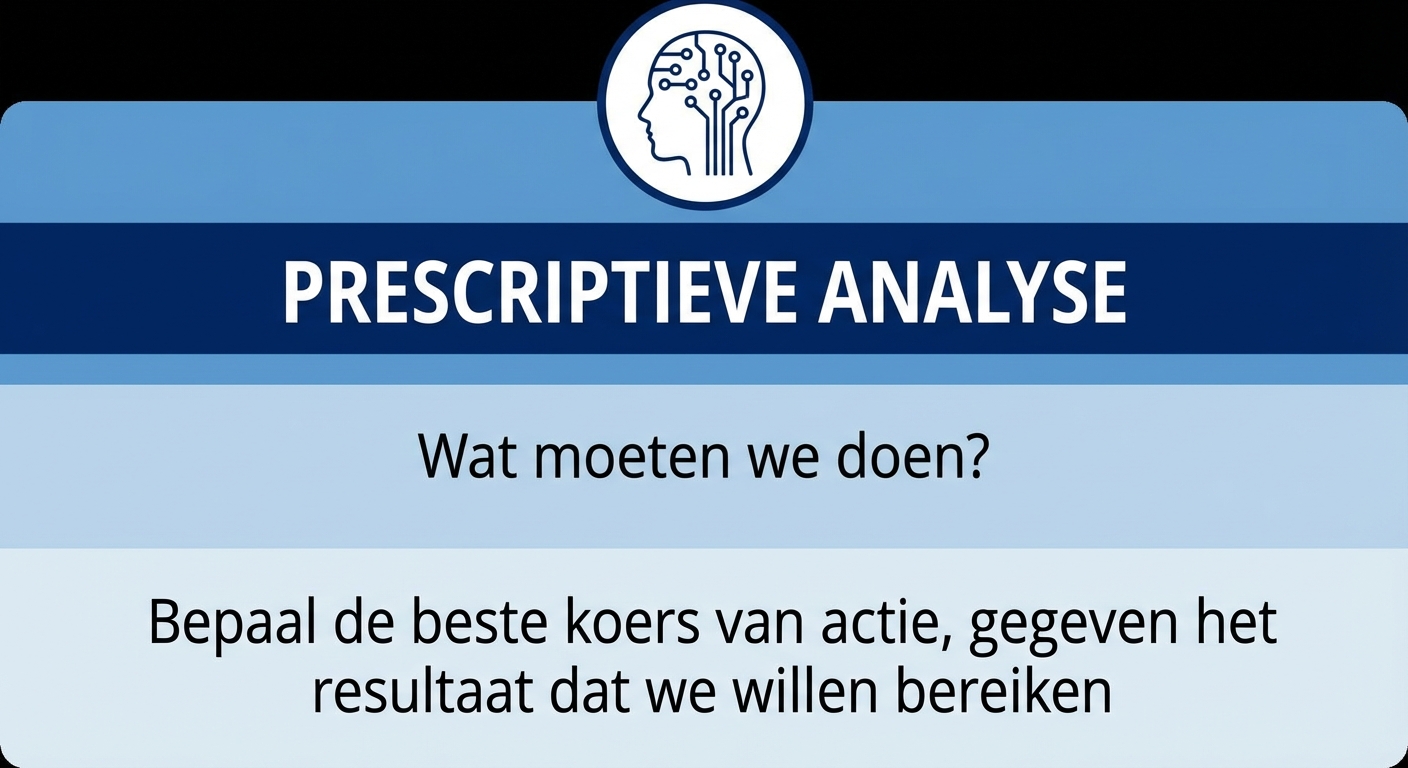 PRESCRIPTIEVE ANALYSE

Wat moeten we doen?

Bepaal de beste koers van actie, gegeven het resultaat dat we willen bereiken